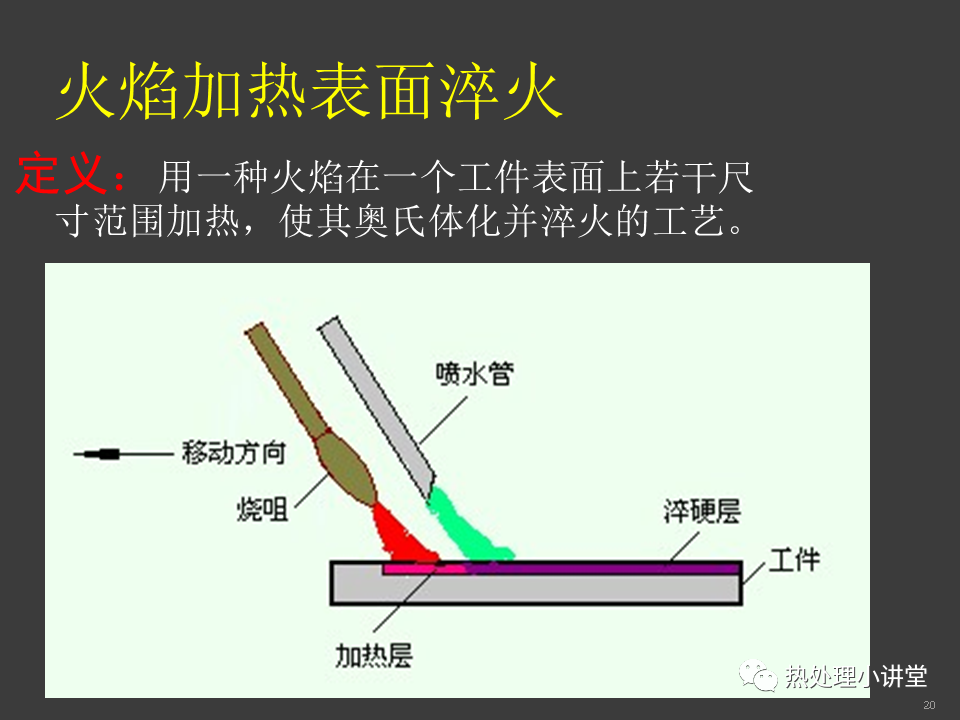 火焰加热表面淬火

定义：用一种火焰在一个工件表面上若干尺寸范围加热，使其奥氏体化并淬火的工艺。

喷水管
移动方向
烧咀
淬硬层
工件
加热层

热处理小讲堂

20